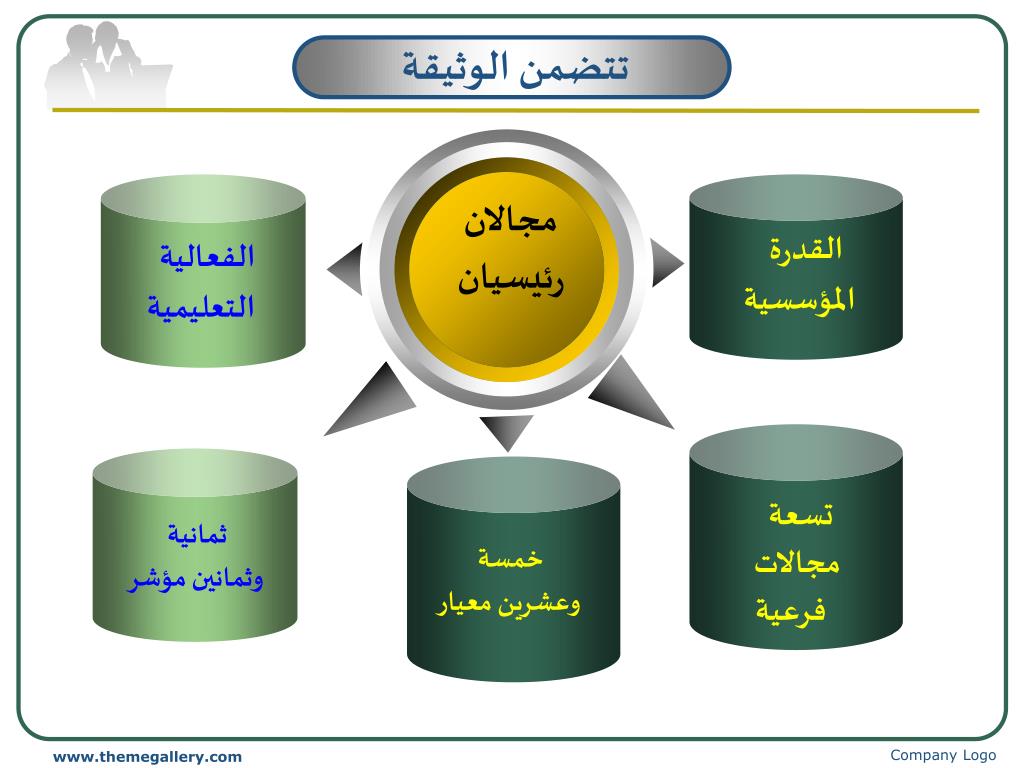 تتضمن الوثيقة

مجالان رئيسيان

القدرة المؤسسية

الفعالية التعليمية

تسعة مجالات فرعية

خمسة وعشرين معيار

ثمانية وثمانين مؤشر

www.themegallery.com

Company Logo